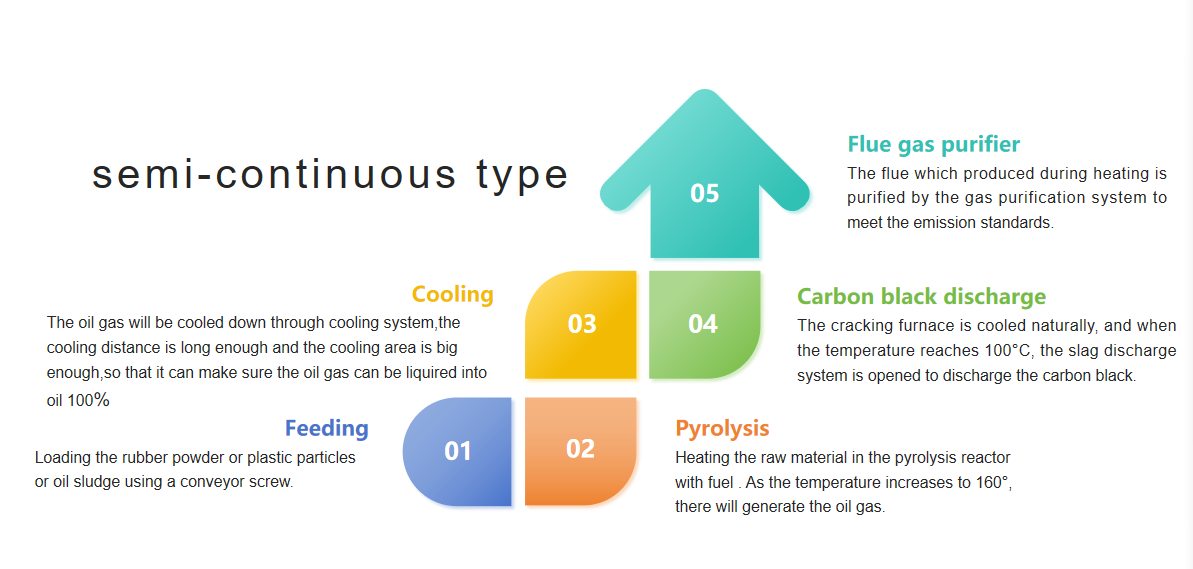 semi-continuous type

05

Flue gas purifier

The flue which produced during heating is purified by the gas purification system to meet the emission standards.

Cooling

The oil gas will be cooled down through cooling system,the cooling distance is long enough and the cooling area is big enough,so that it can make sure the oil gas can be liquired into oil 100%

03

04

Carbon black discharge

The cracking furnace is cooled naturally, and when the temperature reaches 100°C, the slag discharge system is opened to discharge the carbon black.

Feeding

Loading the rubber powder or plastic particles or oil sludge using a conveyor screw.

01

02

Pyrolysis

Heating the raw material in the pyrolysis reactor with fuel . As the temperature increases to 160°, there will generate the oil gas.